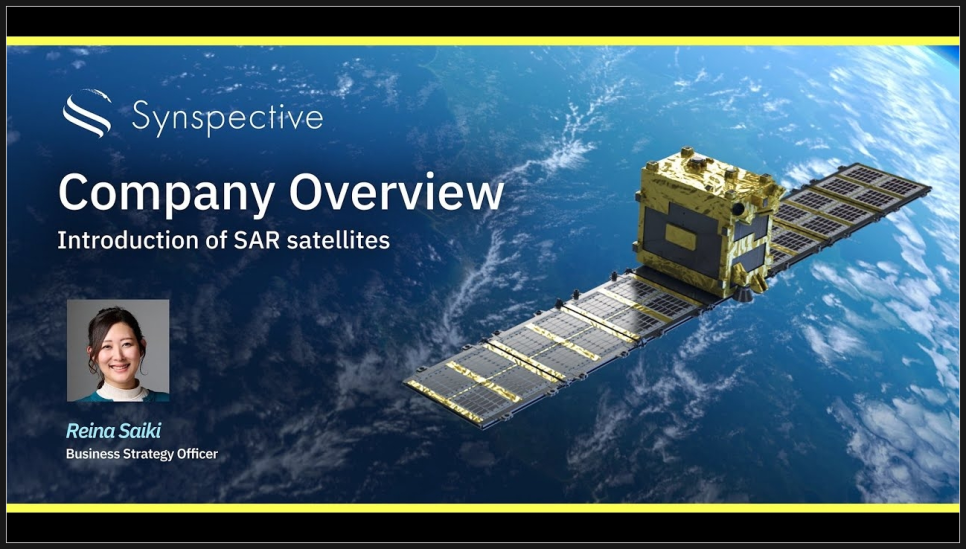 Synspective

Company Overview
Introduction of SAR satellites

Reina Saiki
Business Strategy Officer